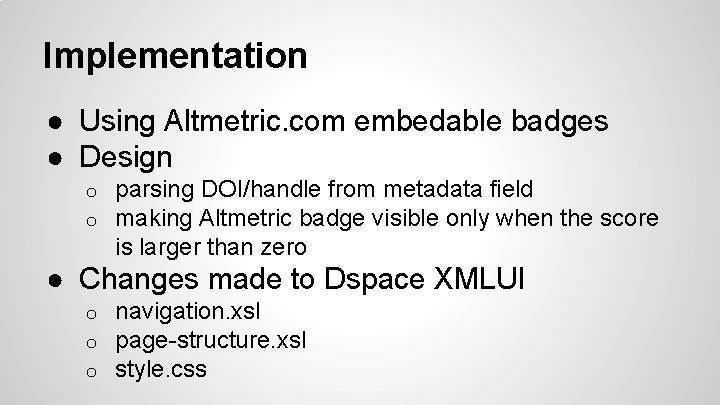 Implementation

● Using Altmetric.com embedable badges
● Design
  ○ parsing DOI/handle from metadata field
  ○ making Altmetric badge visible only when the score is larger than zero
● Changes made to Dspace XMLUI
  ○ navigation.xsl
  ○ page-structure.xsl
  ○ style.css